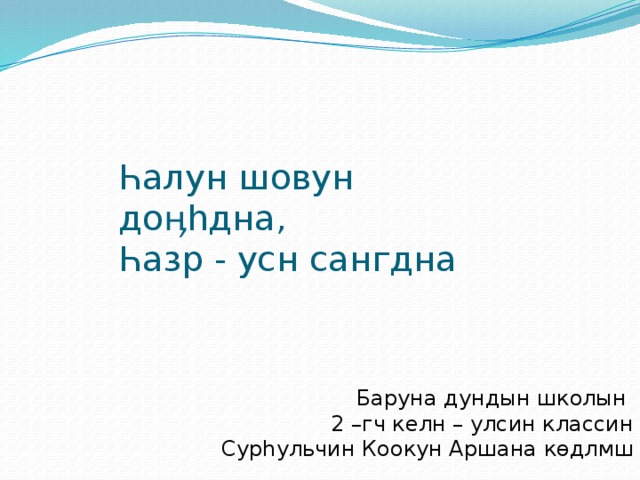 Һалун шовун доңһдна,
Һазр - усн сангдна

Баруна дундын школын
2 –гч келн – улсин классин
Сурһульчин Коокун Аршана көдлмш